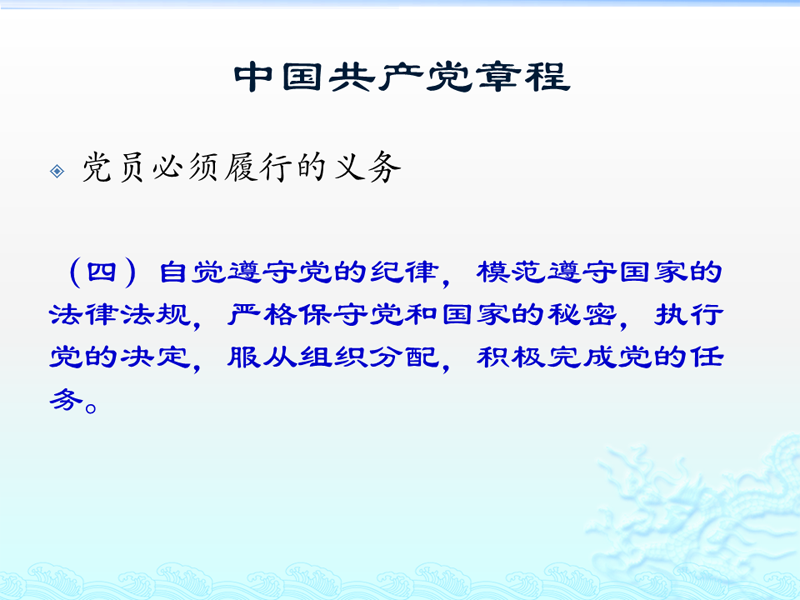 中国共产党章程

党员必须履行的义务

（四）自觉遵守党的纪律，模范遵守国家的法律法规，严格保守党和国家的秘密，执行党的决定，服从组织分配，积极完成党的任务。